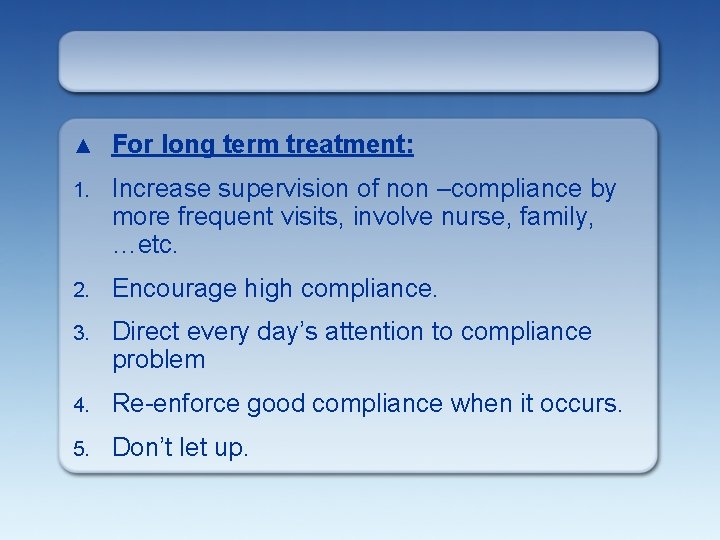 ▲ For long term treatment:

1. Increase supervision of non –compliance by more frequent visits, involve nurse, family, …etc.

2. Encourage high compliance.

3. Direct every day’s attention to compliance problem

4. Re-enforce good compliance when it occurs.

5. Don’t let up.